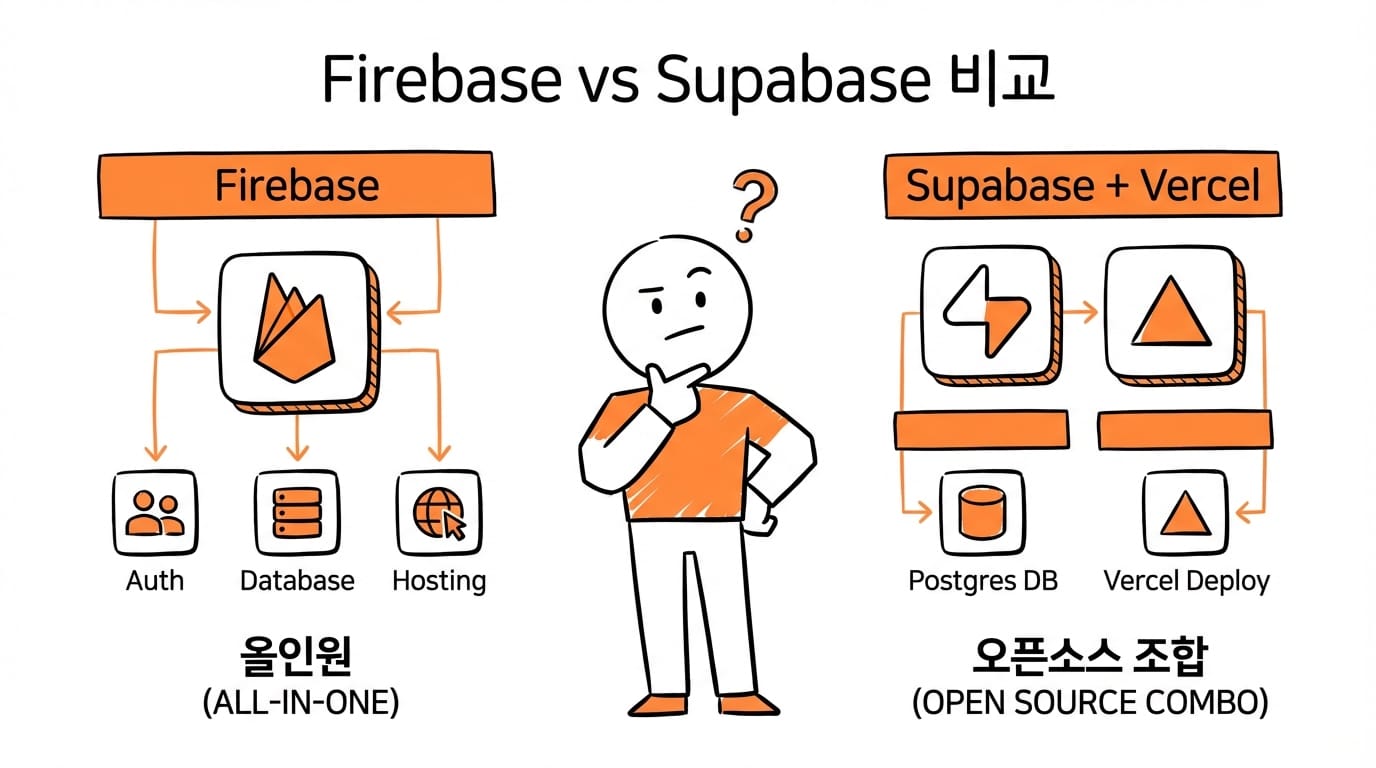 Firebase vs Supabase 비교

Firebase

Auth

Database

Hosting

올인원
(ALL-IN-ONE)

?

Supabase + Vercel

Postgres DB

Vercel Deploy

오픈소스 조합
(OPEN SOURCE COMBO)